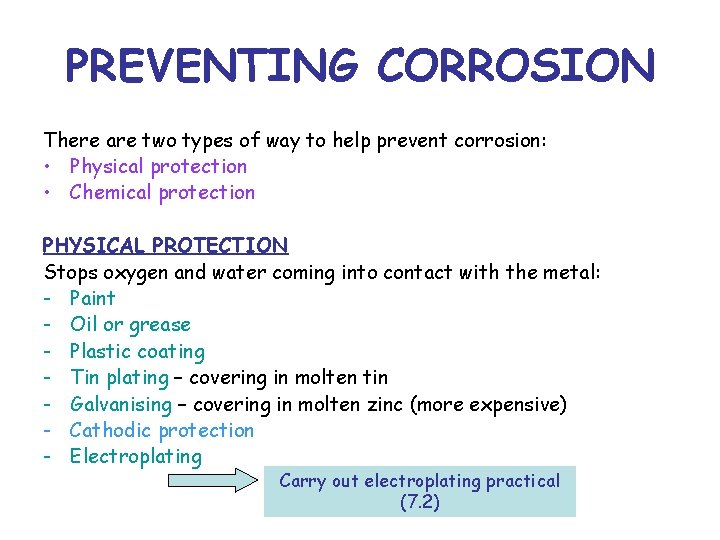 PREVENTING CORROSION

There are two types of way to help prevent corrosion:
• Physical protection
• Chemical protection

PHYSICAL PROTECTION
Stops oxygen and water coming into contact with the metal:
- Paint
- Oil or grease
- Plastic coating
- Tin plating – covering in molten tin
- Galvanising – covering in molten zinc (more expensive)
- Cathodic protection
- Electroplating

Carry out electroplating practical (7.2)